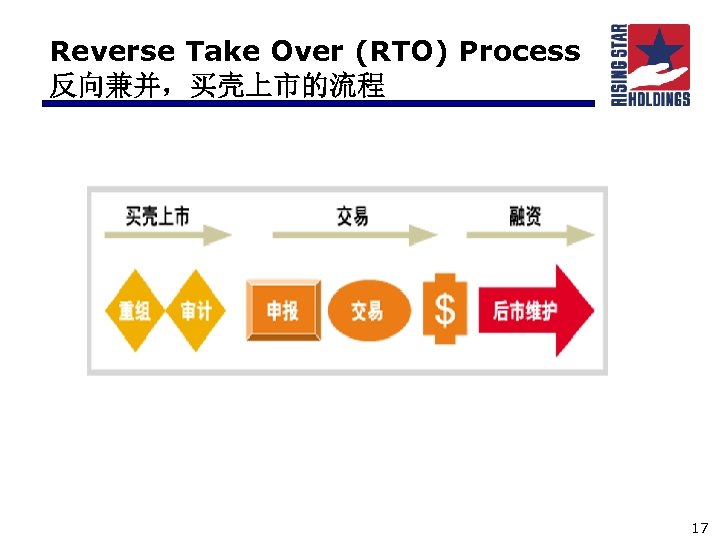 Reverse Take Over (RTO) Process
反向兼并，买壳上市的流程

RISING STAR HOLDINGS

买壳上市

交易

融资

重组

审计

申报

交易

$

后市维护

17